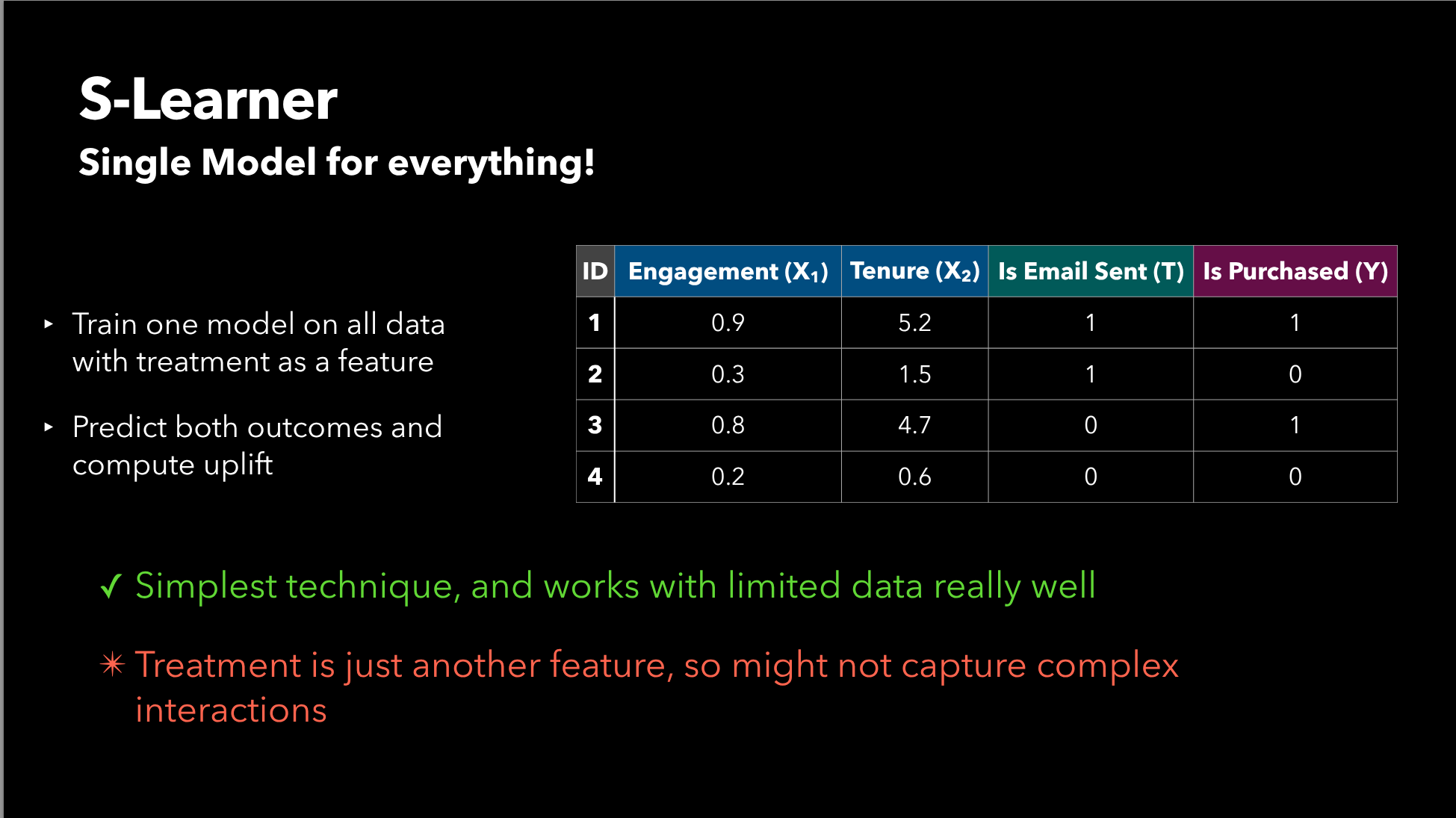 S-Learner

Single Model for everything!

‣ Train one model on all data with treatment as a feature

‣ Predict both outcomes and compute uplift

| ID | Engagement ($X_1$) | Tenure ($X_2$) | Is Email Sent (T) | Is Purchased (Y) |
|---|---|---|---|---|
| 1 | 0.9 | 5.2 | 1 | 1 |
| 2 | 0.3 | 1.5 | 1 | 0 |
| 3 | 0.8 | 4.7 | 0 | 1 |
| 4 | 0.2 | 0.6 | 0 | 0 |

✓ Simplest technique, and works with limited data really well

✳ Treatment is just another feature, so might not capture complex interactions